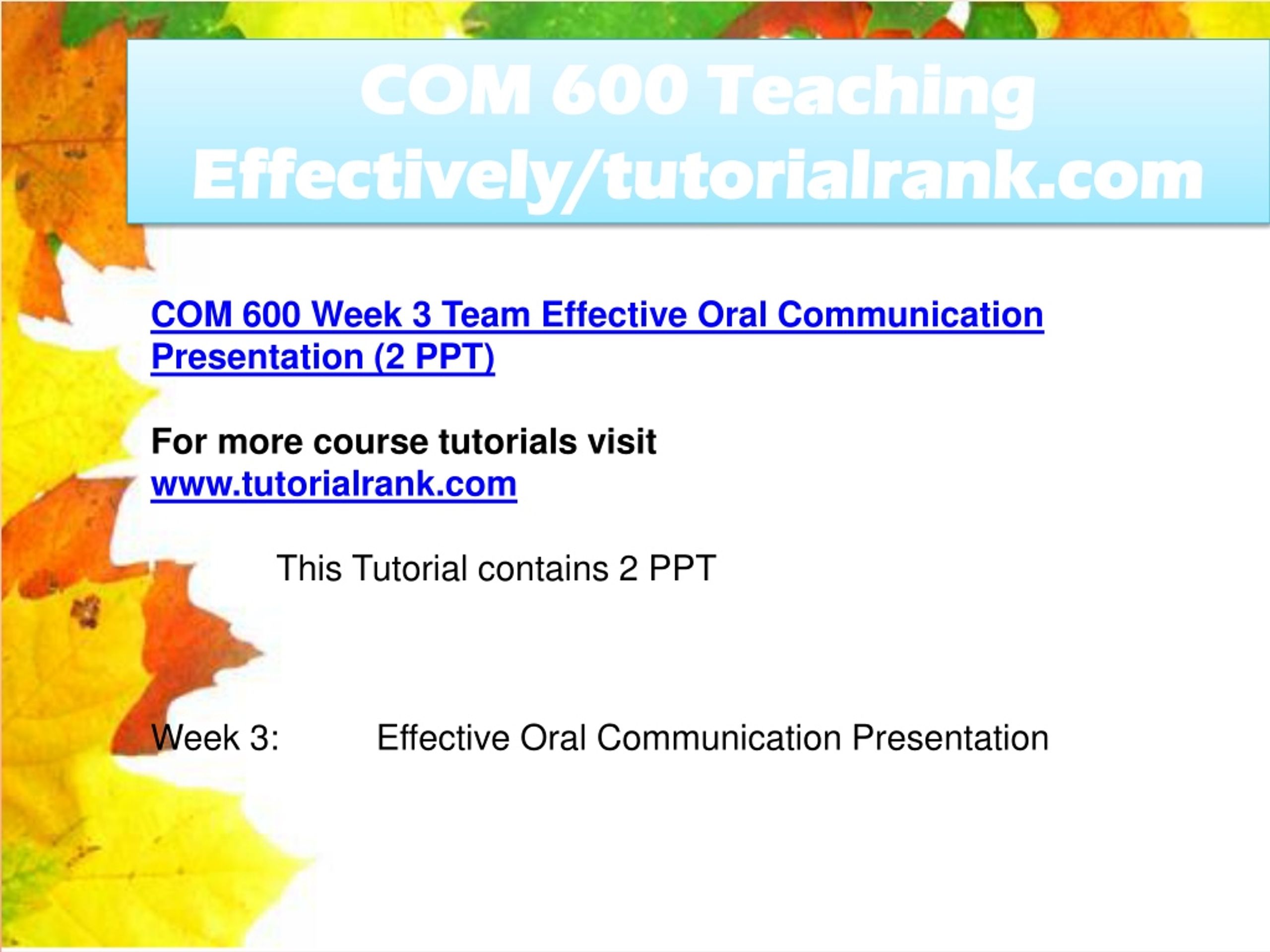 COM 600 Teaching Effectively/tutorialrank.com

COM 600 Week 3 Team Effective Oral Communication Presentation (2 PPT)

For more course tutorials visit
www.tutorialrank.com

This Tutorial contains 2 PPT

Week 3: Effective Oral Communication Presentation